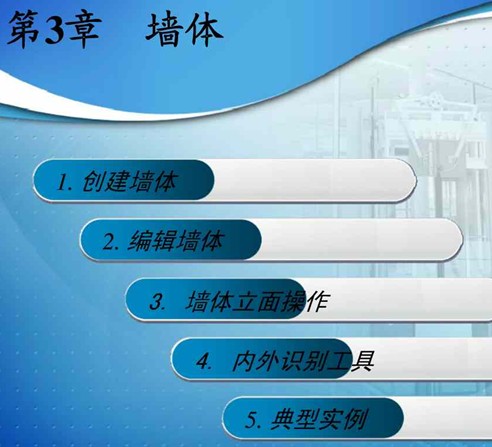 第3章　墙体

1. 创建墙体

2. 编辑墙体

3. 墙体立面操作

4. 内外识别工具

5. 典型实例